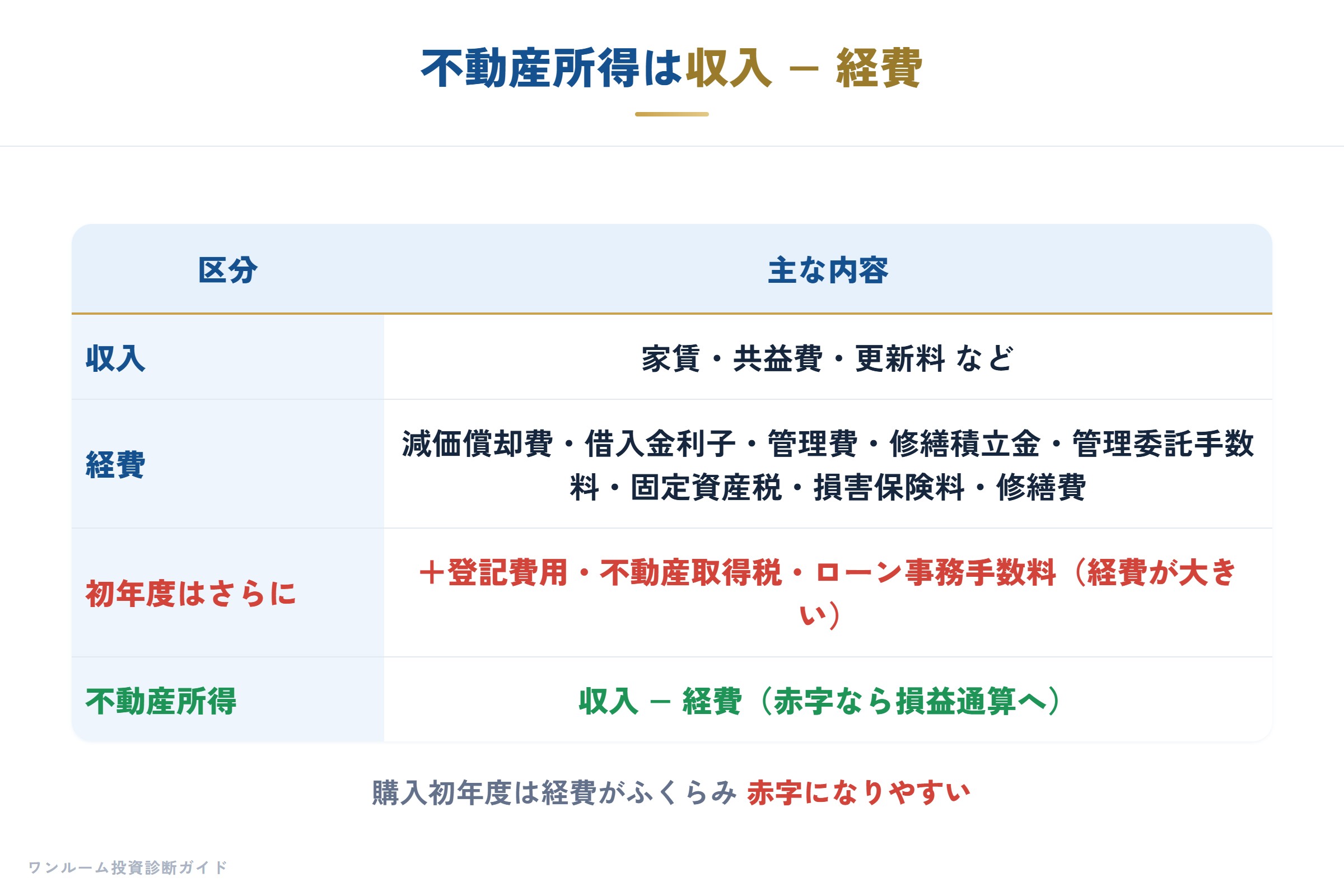 不動産所得は収入 − 経費

| 区分 | 主な内容 |
|---|---|
| 収入 | 家賃・共益費・更新料 など |
| 経費 | 減価償却費・借入金利子・管理費・修繕積立金・管理委託手数料・固定資産税・損害保険料・修繕費 |
| 初年度はさらに | ＋登記費用・不動産取得税・ローン事務手数料（経費が大きい） |
| 不動産所得 | 収入 − 経費（赤字なら損益通算へ） |

購入初年度は経費がふくらみ 赤字になりやすい

ワンルーム投資診断ガイド